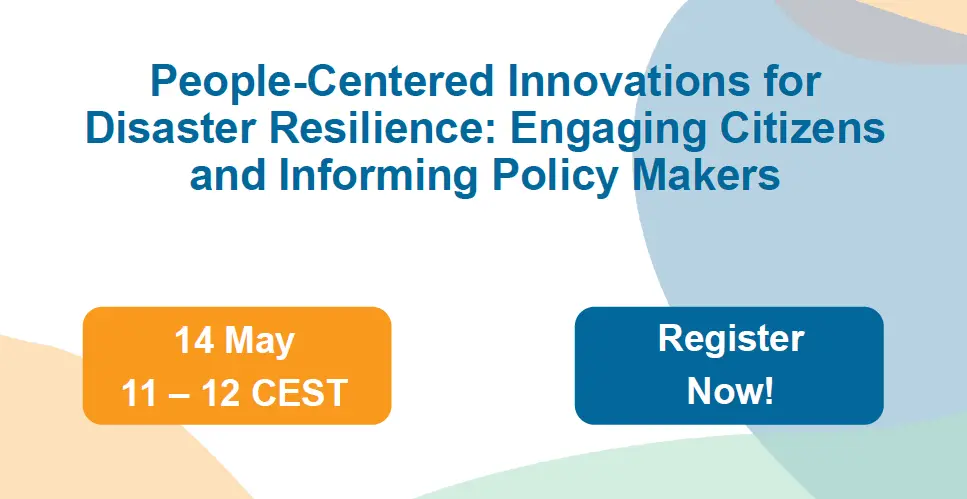 People-Centered Innovations for Disaster Resilience: Engaging Citizens and Informing Policy Makers

14 May
11 – 12 CEST

Register
Now!